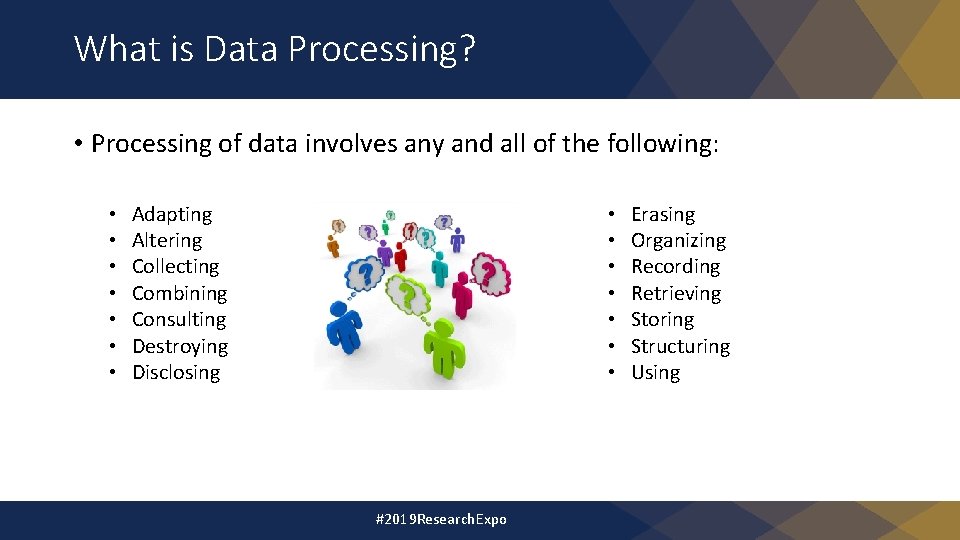 What is Data Processing?

• Processing of data involves any and all of the following:

• Adapting
• Altering
• Collecting
• Combining
• Consulting
• Destroying
• Disclosing

• Erasing
• Organizing
• Recording
• Retrieving
• Storing
• Structuring
• Using

#2019ResearchExpo